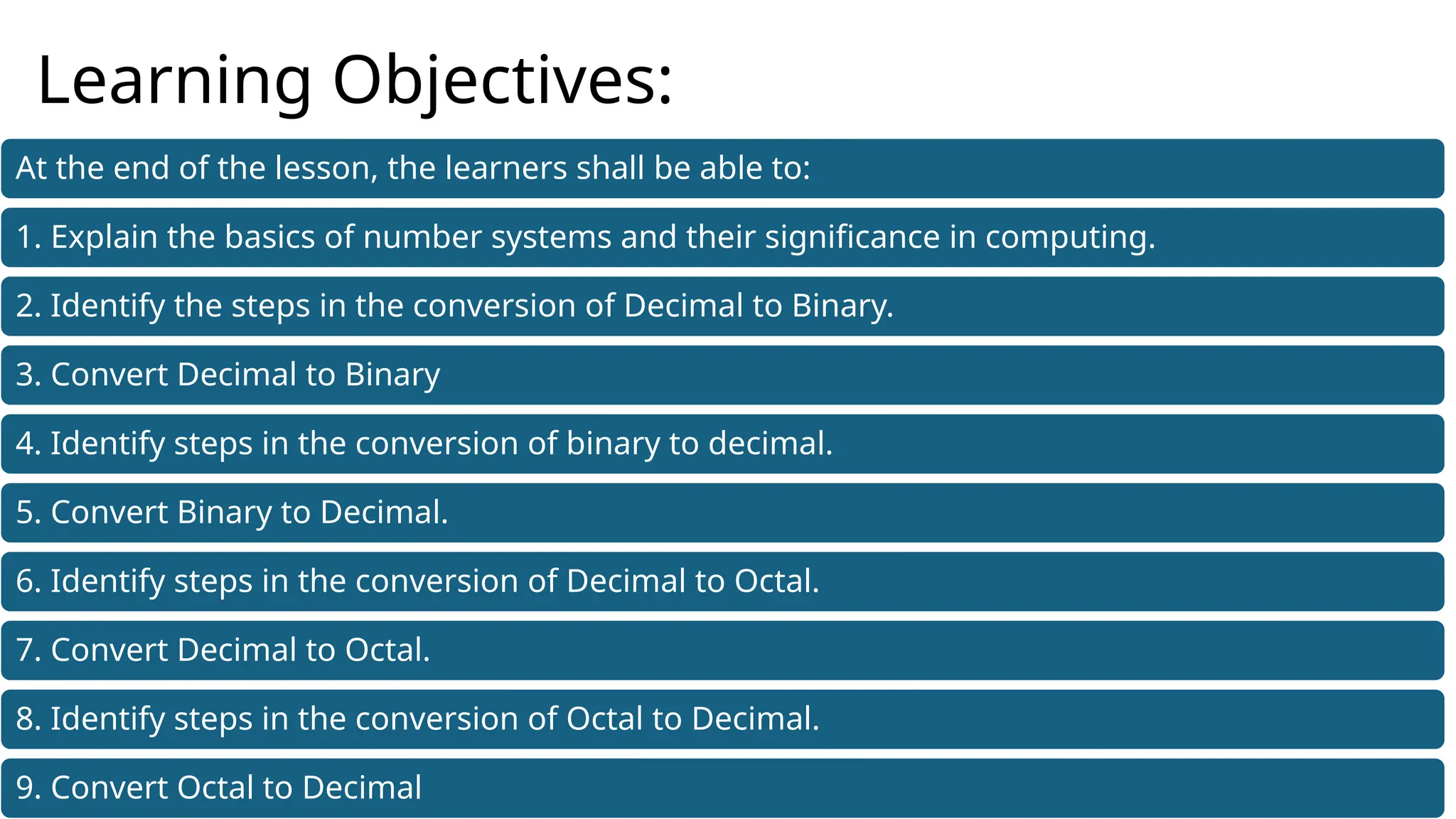 Learning Objectives:

At the end of the lesson, the learners shall be able to:

1. Explain the basics of number systems and their significance in computing.

2. Identify the steps in the conversion of Decimal to Binary.

3. Convert Decimal to Binary

4. Identify steps in the conversion of binary to decimal.

5. Convert Binary to Decimal.

6. Identify steps in the conversion of Decimal to Octal.

7. Convert Decimal to Octal.

8. Identify steps in the conversion of Octal to Decimal.

9. Convert Octal to Decimal